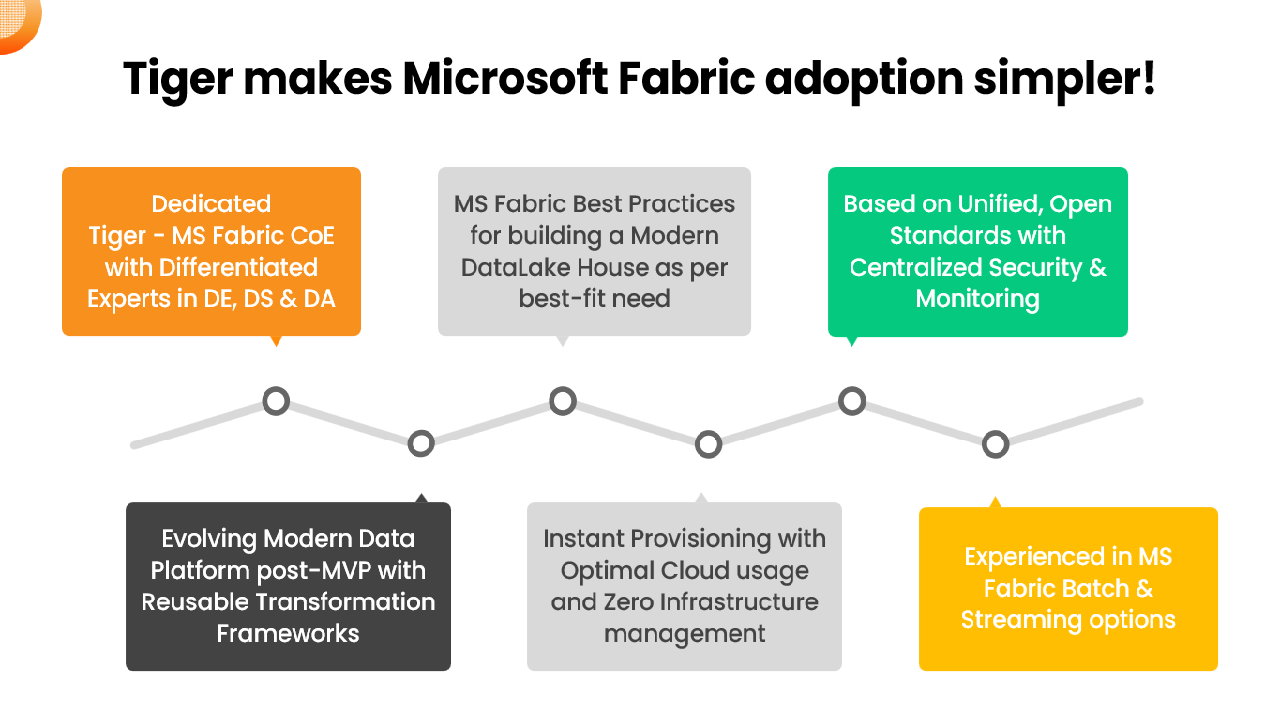 Tiger makes Microsoft Fabric adoption simpler!

Dedicated Tiger - MS Fabric CoE with Differentiated Experts in DE, DS & DA

MS Fabric Best Practices for building a Modern DataLake House as per best-fit need

Based on Unified, Open Standards with Centralized Security & Monitoring

Evolving Modern Data Platform post-MVP with Reusable Transformation Frameworks

Instant Provisioning with Optimal Cloud usage and Zero Infrastructure management

Experienced in MS Fabric Batch & Streaming options